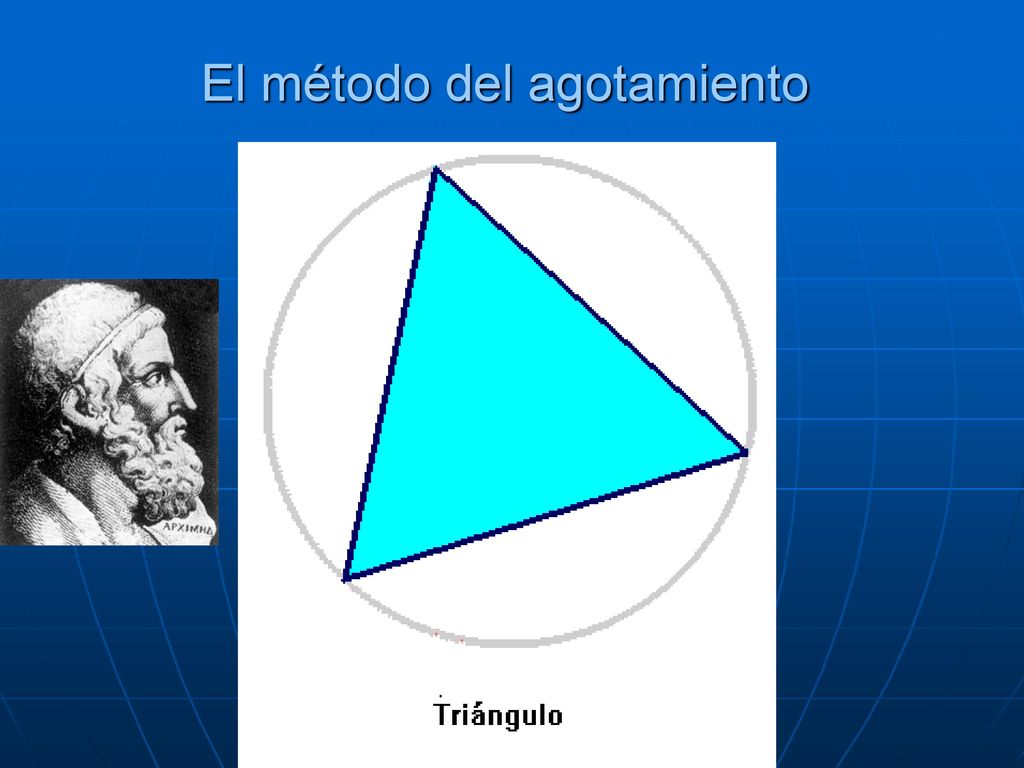 El método del agotamiento

ΑΡΧΙΜΗΔ

Triángulo